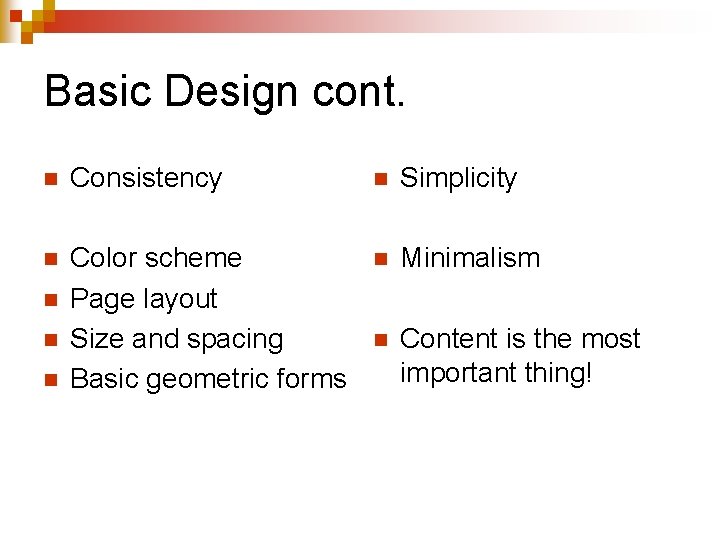 Basic Design cont.

- Consistency

- Color scheme
- Page layout
- Size and spacing
- Basic geometric forms

- Simplicity

- Minimalism

- Content is the most important thing!